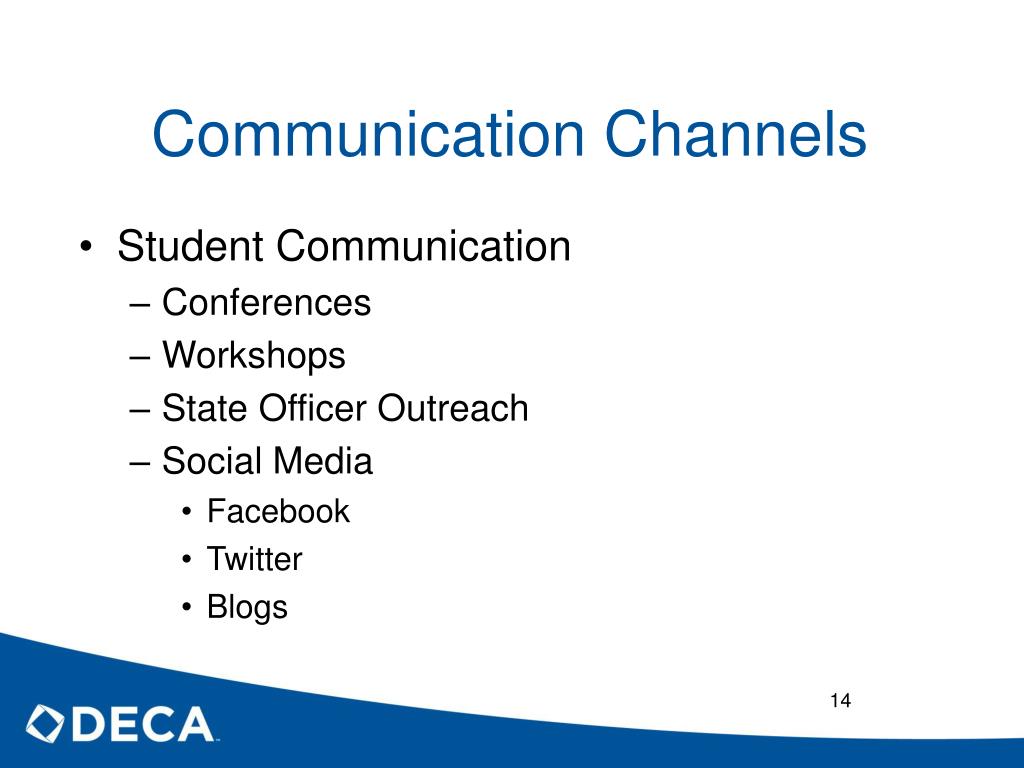 Communication Channels

• Student Communication
– Conferences
– Workshops
– State Officer Outreach
– Social Media
• Facebook
• Twitter
• Blogs

14

DECA